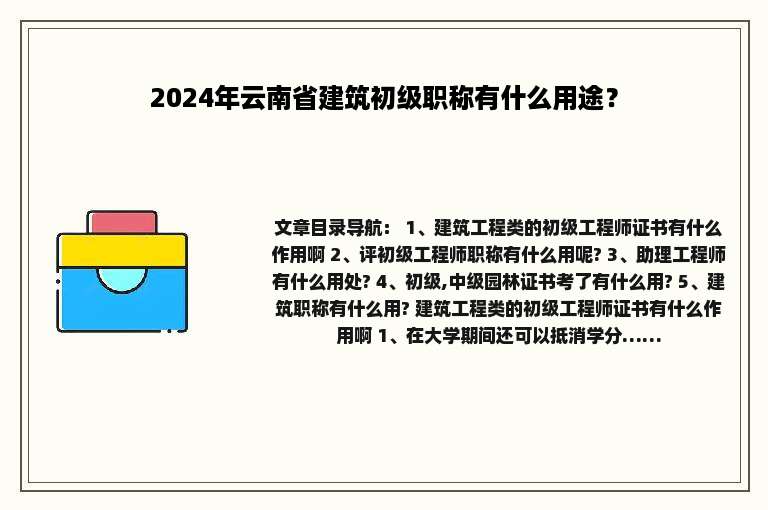 2024年云南省建筑初级职称有什么用途？

文章目录导航： 1、建筑工程类的初级工程师证书有什么作用啊 2、评初级工程师职称有什么用呢? 3、助理工程师有什么用处? 4、初级,中级园林证书考了有什么用? 5、建筑职称有什么用? 建筑工程类的初级工程师证书有什么作用啊 1、在大学期间还可以抵消学分......